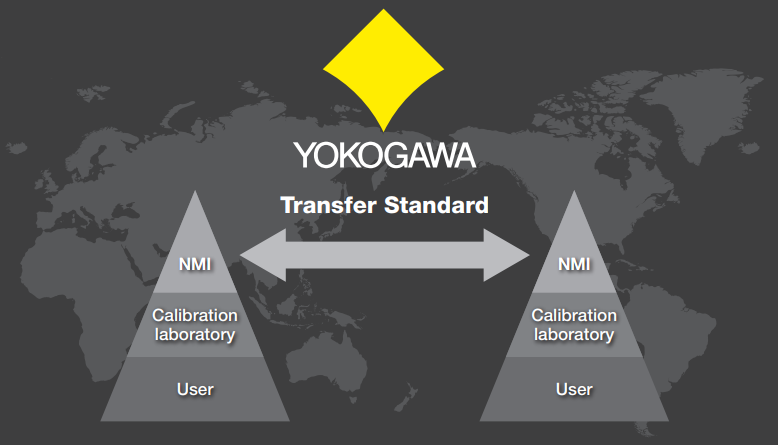 YOKOGAWA

Transfer Standard

NMI

Calibration laboratory

User

NMI

Calibration laboratory

User